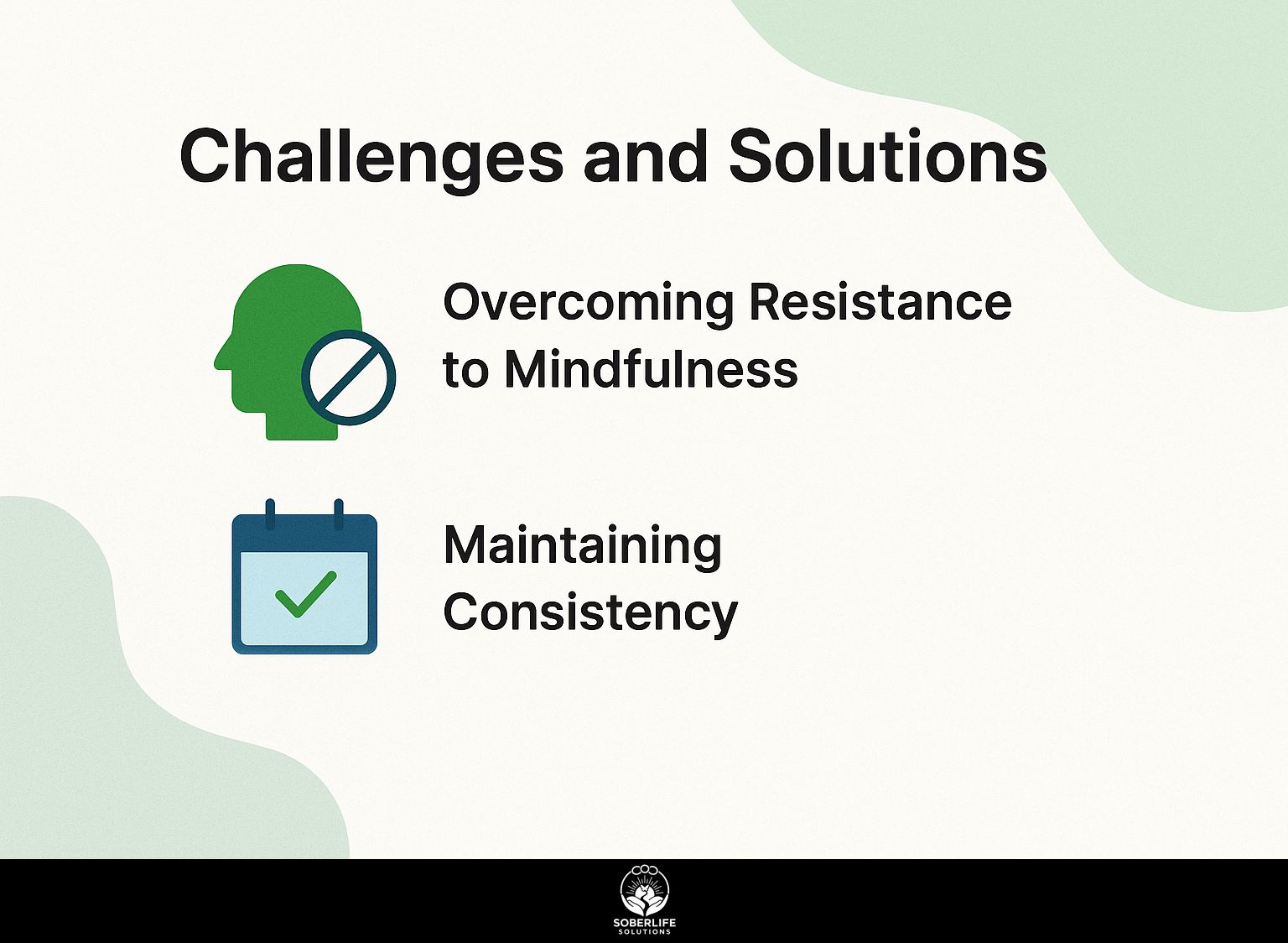 Challenges and Solutions

Overcoming Resistance to Mindfulness

Maintaining Consistency

SOBERLIFE
SOLUTIONS